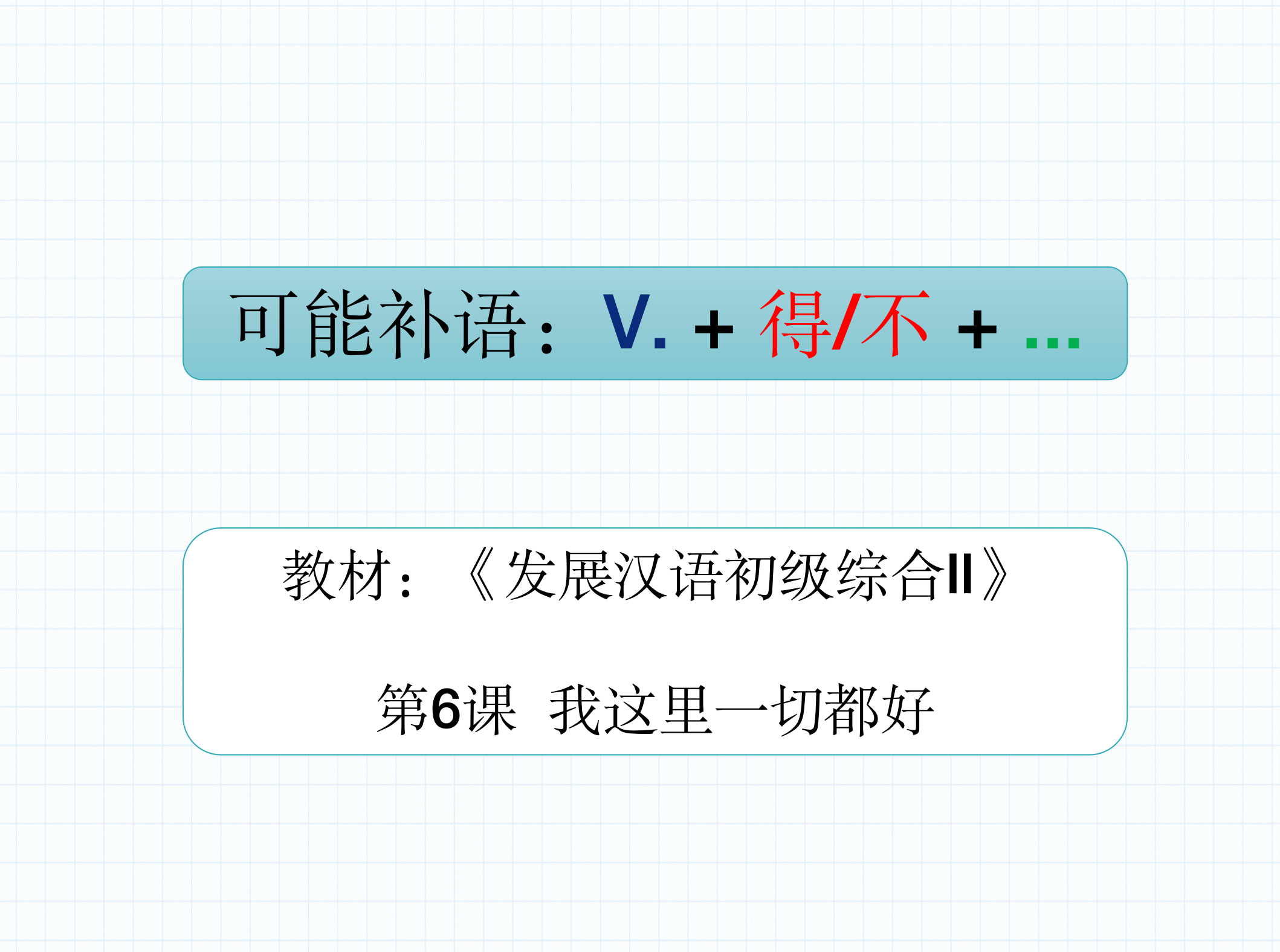 可能补语：V. + 得/不 + ...

教材：《发展汉语初级综合II》

第6课 我这里一切都好